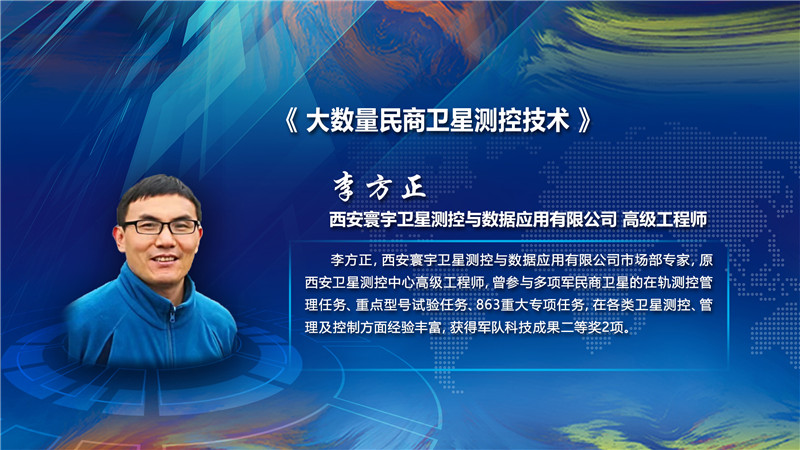 《 大数量民商卫星测控技术 》

李方正

西安寰宇卫星测控与数据应用有限公司 高级工程师

李方正，西安寰宇卫星测控与数据应用有限公司市场部专家，原西安卫星测控中心高级工程师，曾参与多项军民商卫星的在轨测控管理任务、重点型号试验任务、863重大专项任务，在各类卫星测控、管理及控制方面经验丰富，获得军队科技成果二等奖2项。